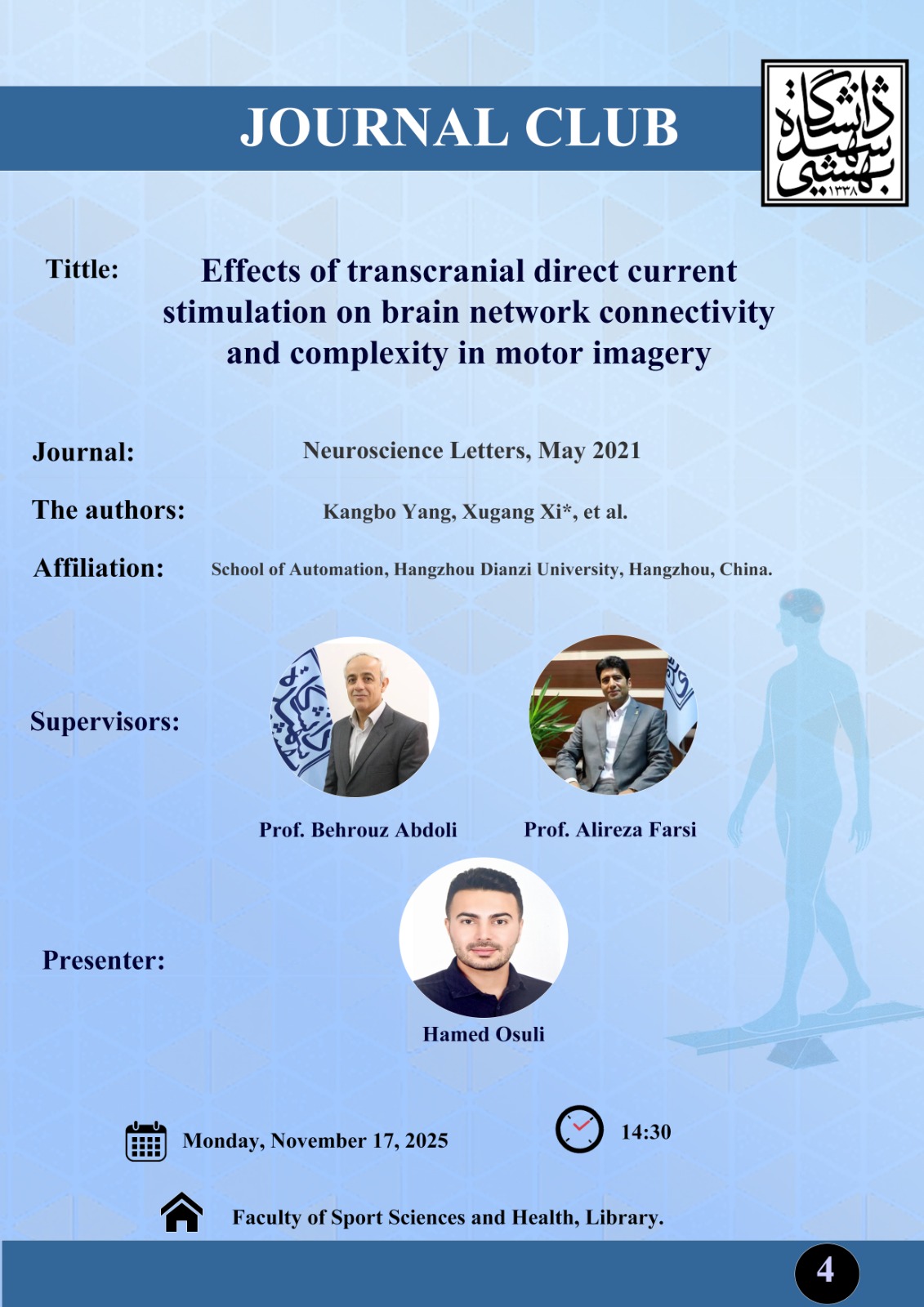 JOURNAL CLUB

دانشگاه شهید بهشتی ۱۳۳۸

Tittle: Effects of transcranial direct current stimulation on brain network connectivity and complexity in motor imagery

Journal: Neuroscience Letters, May 2021

The authors: Kangbo Yang, Xugang Xi*, et al.

Affiliation: School of Automation, Hangzhou Dianzi University, Hangzhou, China.

Supervisors:

Prof. Behrouz Abdoli

Prof. Alireza Farsi

Presenter:

Hamed Osuli

Monday, November 17, 2025

14:30

Faculty of Sport Sciences and Health, Library.

4